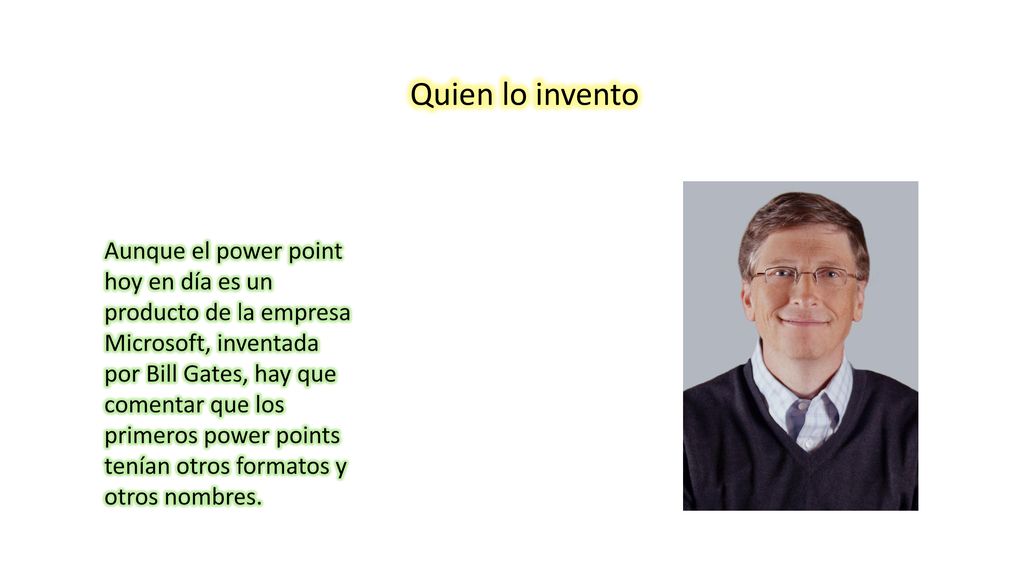 Quien lo invento

Aunque el power point hoy en día es un producto de la empresa Microsoft, inventada por Bill Gates, hay que comentar que los primeros power points tenían otros formatos y otros nombres.